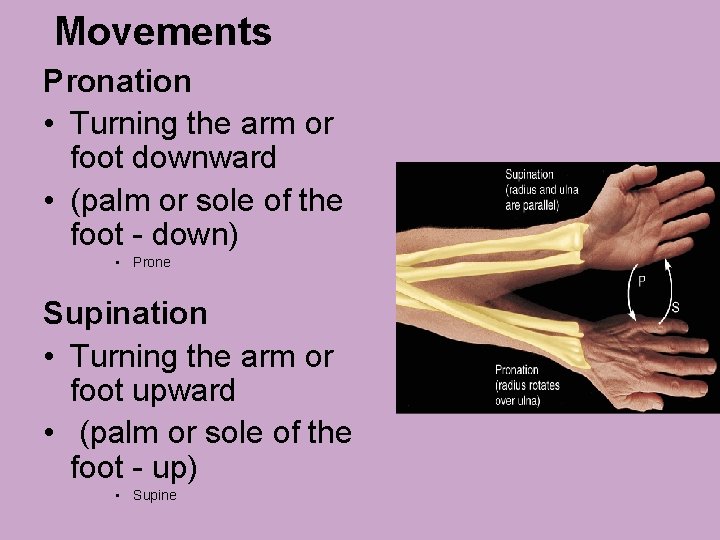 Movements

Pronation

• Turning the arm or foot downward

• (palm or sole of the foot - down)

• Prone

Supination

• Turning the arm or foot upward

• (palm or sole of the foot - up)

• Supine

Supination (radius and ulna are parallel)

P

S

Pronation (radius rotates over ulna)